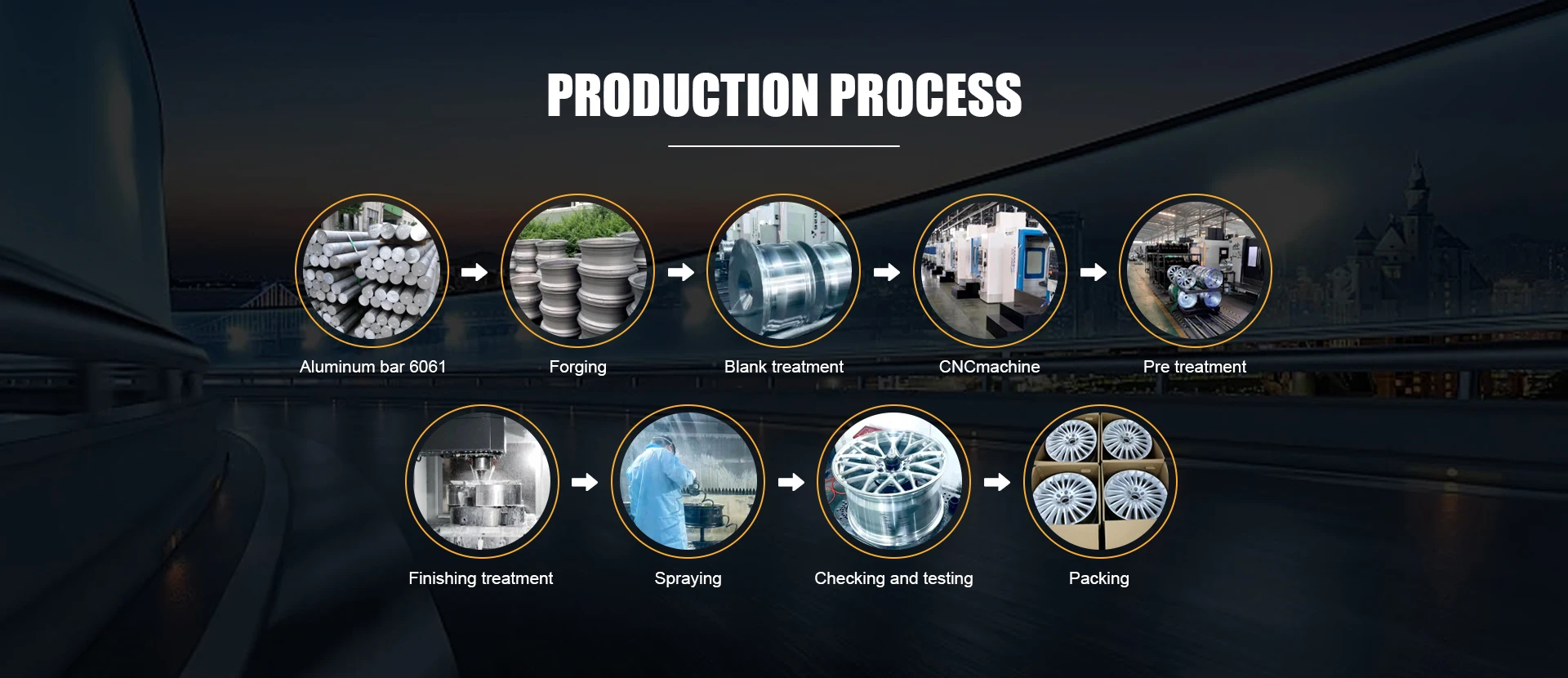 PRODUCTION PROCESS

Aluminum bar 6061

Forging

Blank treatment

CNCmachine

Pre treatment

Finishing treatment

Spraying

Checking and testing

Packing